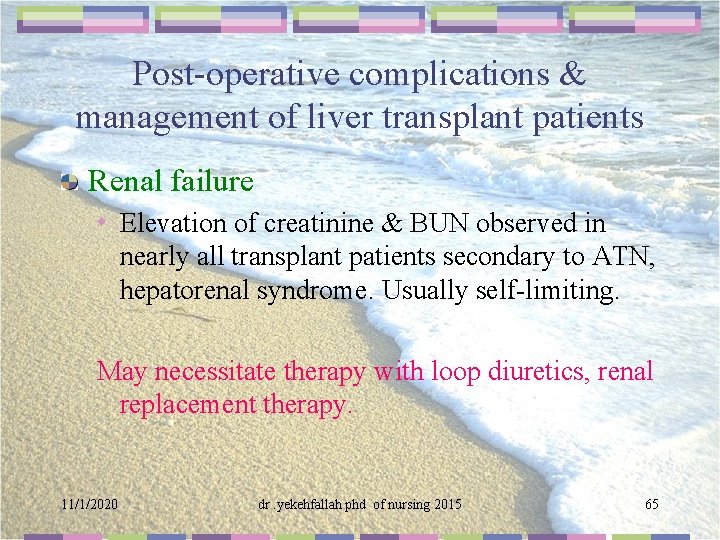 Post-operative complications & management of liver transplant patients

Renal failure

Elevation of creatinine & BUN observed in nearly all transplant patients secondary to ATN, hepatorenal syndrome. Usually self-limiting.

May necessitate therapy with loop diuretics, renal replacement therapy.

11/1/2020

dr .yekehfallah phd of nursing 2015

65